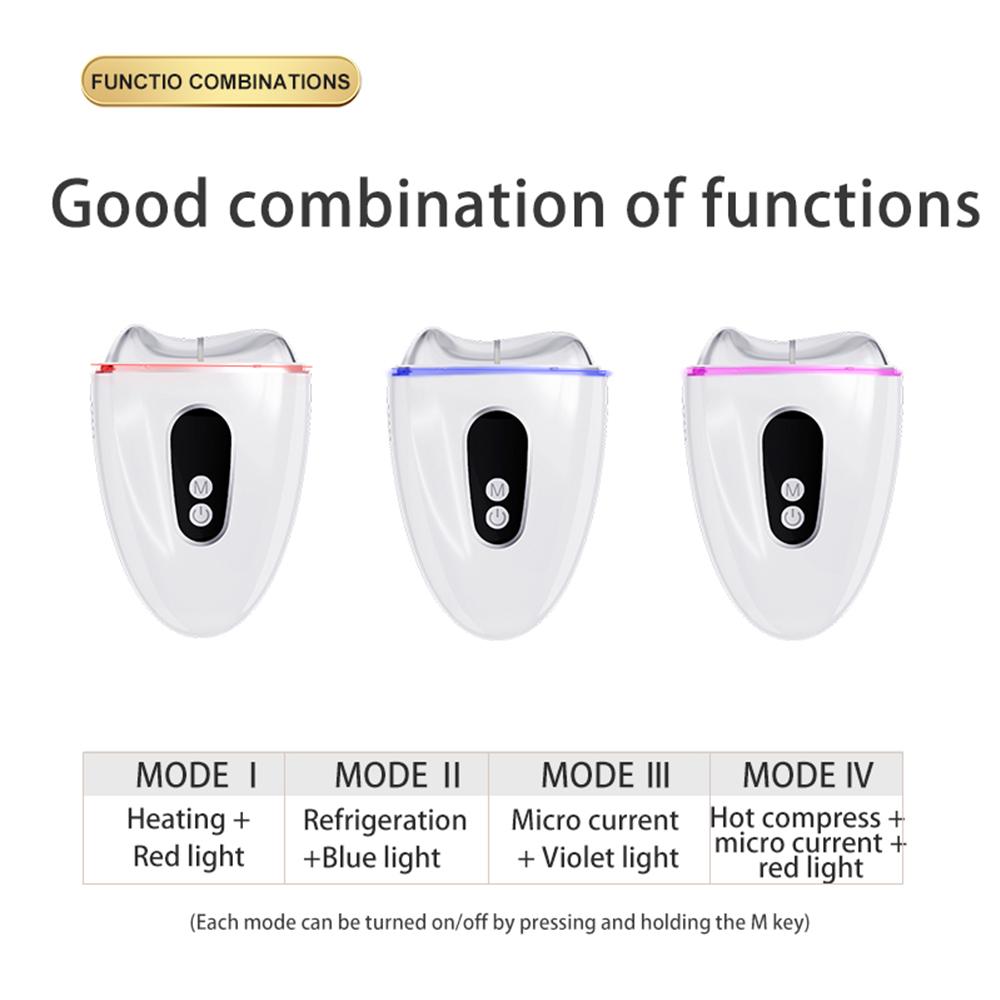 FUNCTIO COMBINATIONS

Good combination of functions

M

M

M

| MODE I | MODE II | MODE III | MODE IV |
|---|---|---|---|
| Heating + Red light | Refrigeration +Blue light | Micro current + Violet light | Hot compress + micro current + red light |

(Each mode can be turned on/off by pressing and holding the M key)